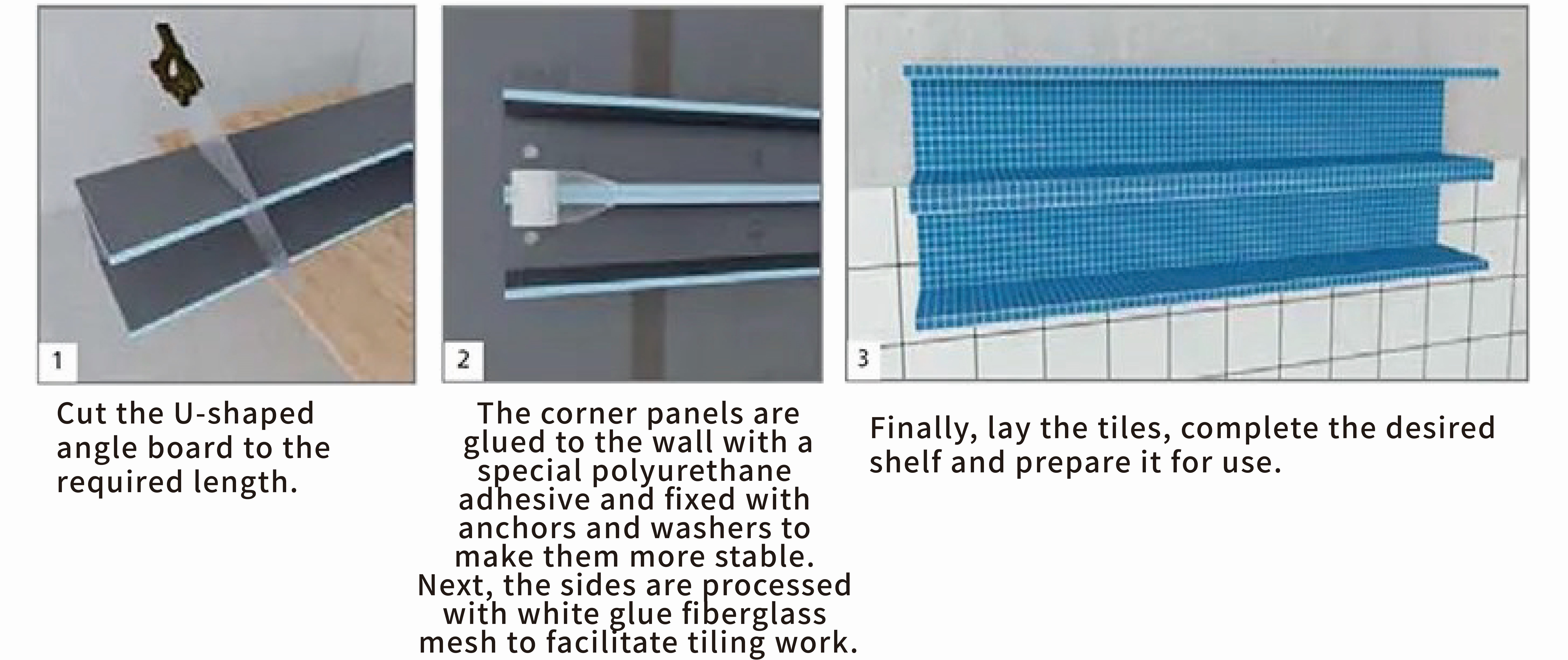 1

Cut the U-shaped angle board to the required length.

2

The corner panels are glued to the wall with a special polyurethane adhesive and fixed with anchors and washers to make them more stable. Next, the sides are processed with white glue fiberglass mesh to facilitate tiling work.

3

Finally, lay the tiles, complete the desired shelf and prepare it for use.